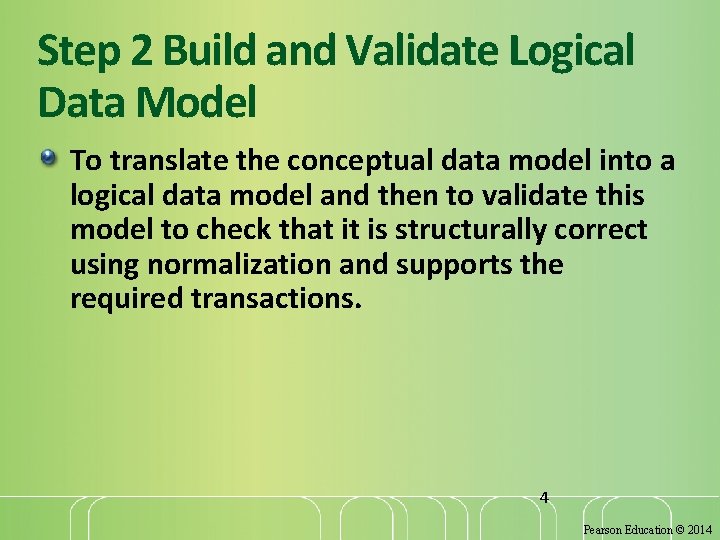 Step 2 Build and Validate Logical Data Model

To translate the conceptual data model into a logical data model and then to validate this model to check that it is structurally correct using normalization and supports the required transactions.

4

Pearson Education © 2014